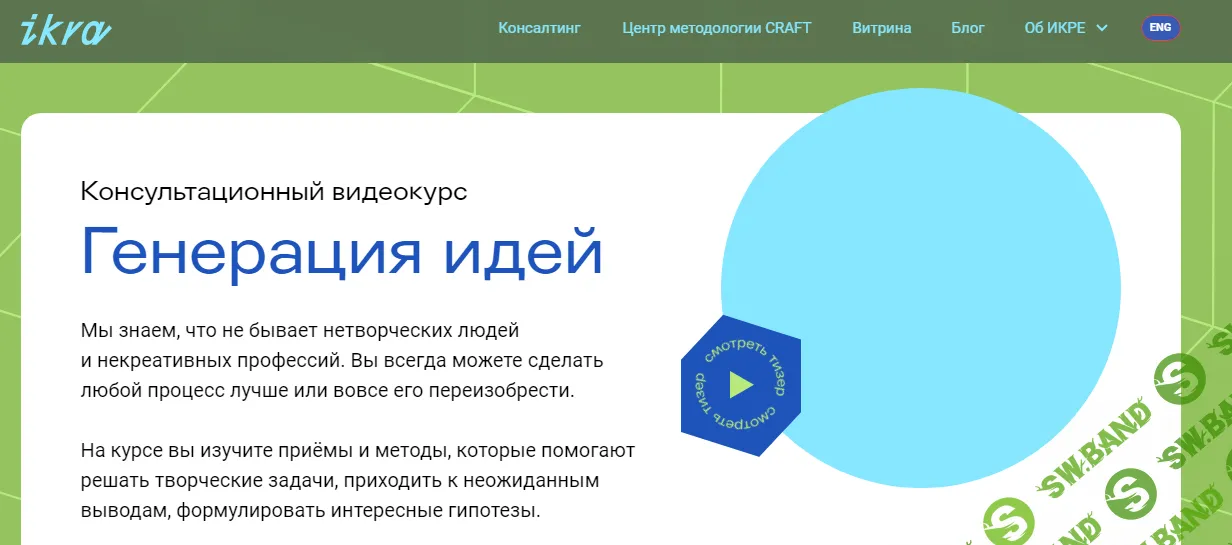 ikra

Консалтинг Центр методологии CRAFT Витрина Блог Об ИКРЕ ENG

Консультационный видеокурс

Генерация идей

Мы знаем, что не бывает нетворческих людей и некреативных профессий. Вы всегда можете сделать любой процесс лучше или вовсе его переизобрести.

На курсе вы изучите приёмы и методы, которые помогают решать творческие задачи, приходить к неожиданным выводам, формулировать интересные гипотезы.

смотреть тизер смотреть тизер

SW.BAND SW.BAND SW.BAND SW.BAND